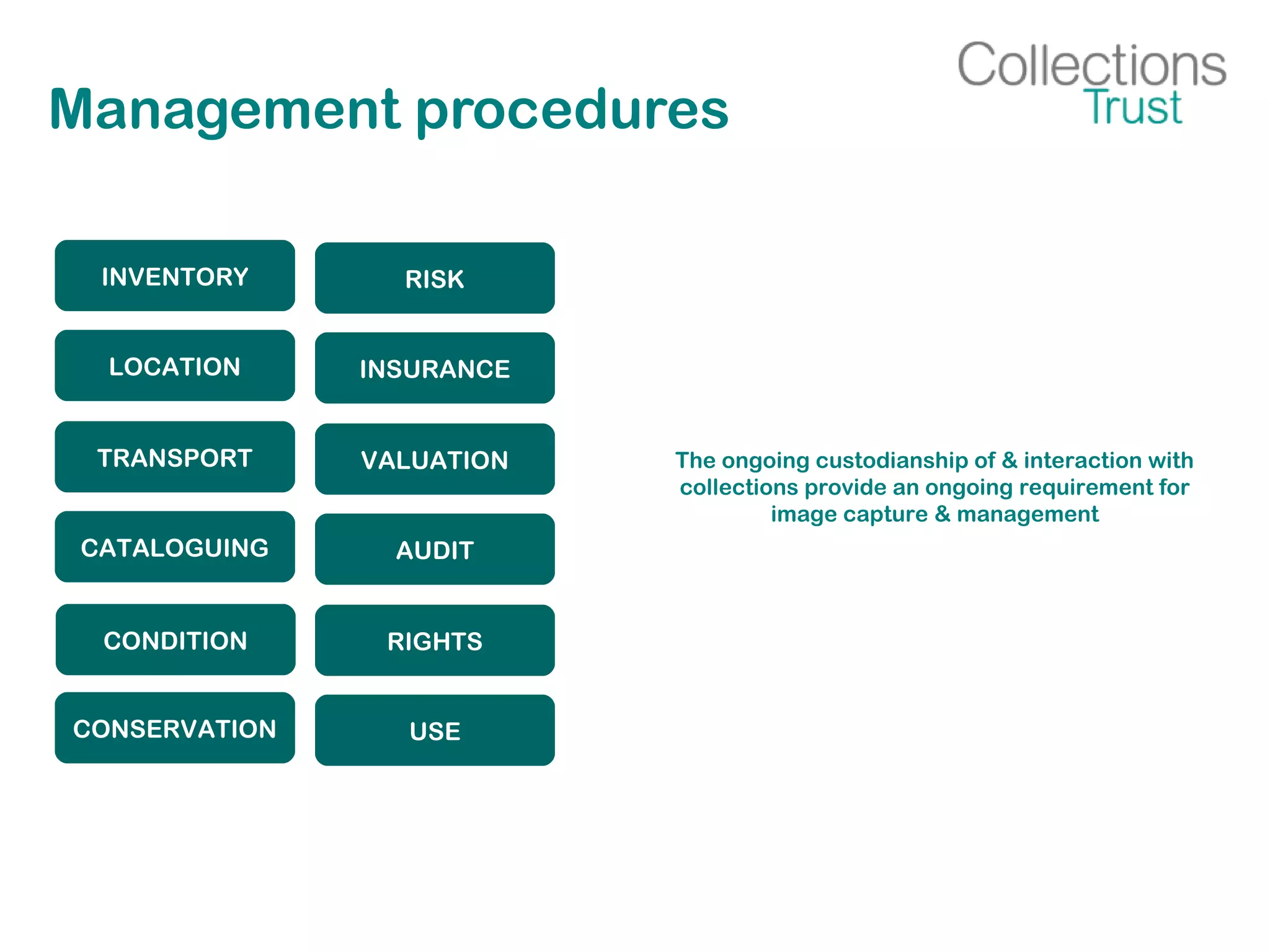 Collections Trust

Management procedures

INVENTORY

LOCATION

TRANSPORT

CATALOGUING

CONDITION

CONSERVATION

RISK

INSURANCE

VALUATION

AUDIT

RIGHTS

USE

The ongoing custodianship of & interaction with collections provide an ongoing requirement for image capture & management